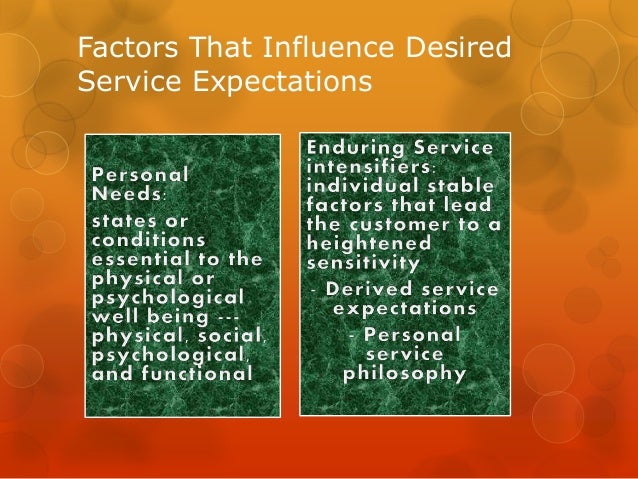 Factors That Influence Desired Service Expectations

Personal Needs:

states or conditions essential to the physical or psychological well being --- physical, social, psychological, and functional

Enduring Service intensifiers: individual stable factors that lead the customer to a heightened sensitivity

- Derived service expectations

- Personal service philosophy